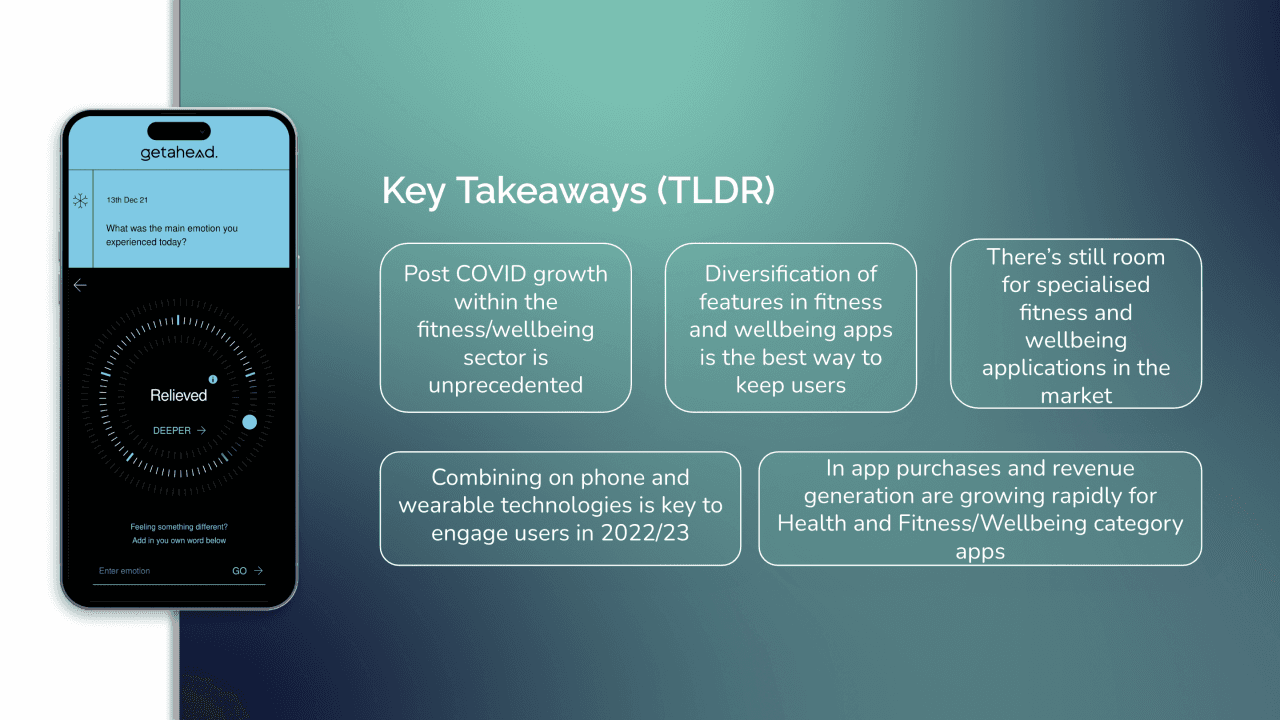 getahead.

13th Dec 21

What was the main emotion you experienced today?

Relieved

DEEPER →

Feeling something different?
Add in you own word below

Enter emotion

GO →

Key Takeaways (TLDR)

Post COVID growth within the fitness/wellbeing sector is unprecedented

Diversification of features in fitness and wellbeing apps is the best way to keep users

There's still room for specialised fitness and wellbeing applications in the market

Combining on phone and wearable technologies is key to engage users in 2022/23

In app purchases and revenue generation are growing rapidly for Health and Fitness/Wellbeing category apps